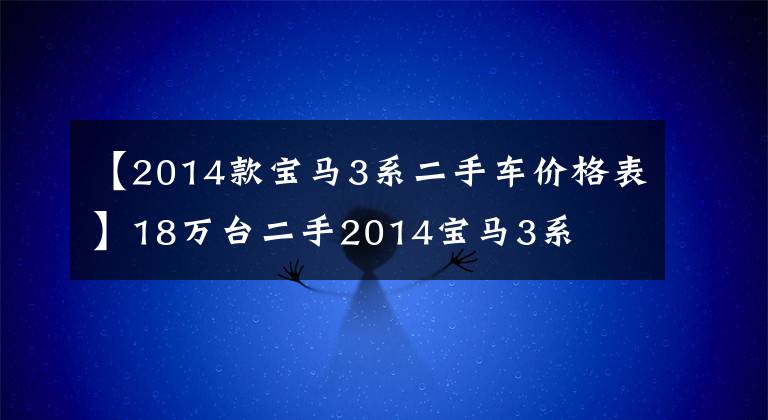 【2014款宝马3系二手车价格表】18万台二手2014宝马3系